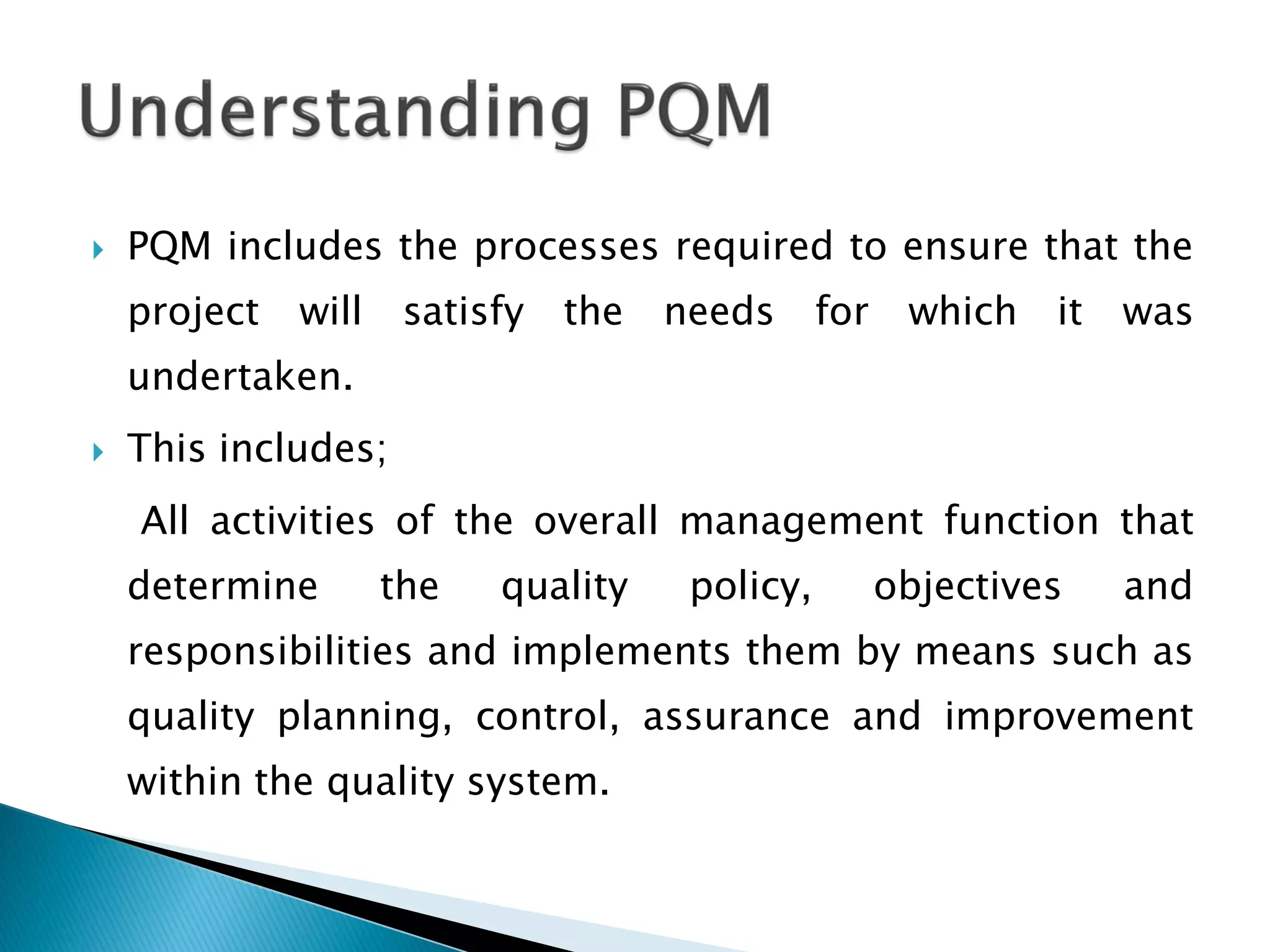 Understanding PQM

PQM includes the processes required to ensure that the project will satisfy the needs for which it was undertaken.

This includes;

All activities of the overall management function that determine the quality policy, objectives and responsibilities and implements them by means such as quality planning, control, assurance and improvement within the quality system.